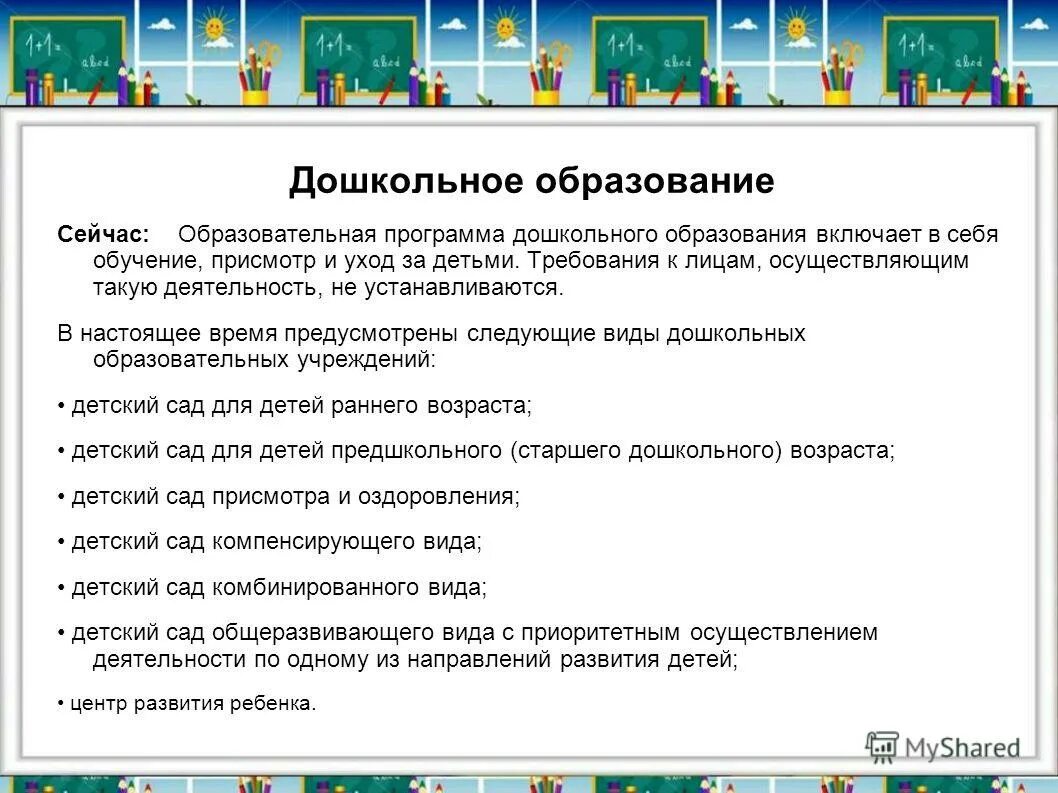 1+1=
abcd

1+1=
abcd

1+1=
abcd

1+1=
abcd

Дошкольное образование

Сейчас: Образовательная программа дошкольного образования включает в себя обучение, присмотр и уход за детьми. Требования к лицам, осуществляющим такую деятельность, не устанавливаются.

В настоящее время предусмотрены следующие виды дошкольных образовательных учреждений:

• детский сад для детей раннего возраста;

• детский сад для детей предшкольного (старшего дошкольного) возраста;

• детский сад присмотра и оздоровления;

• детский сад компенсирующего вида;

• детский сад комбинированного вида;

• детский сад общеразвивающего вида с приоритетным осуществлением деятельности по одному из направлений развития детей;

• центр развития ребенка.

MyShared